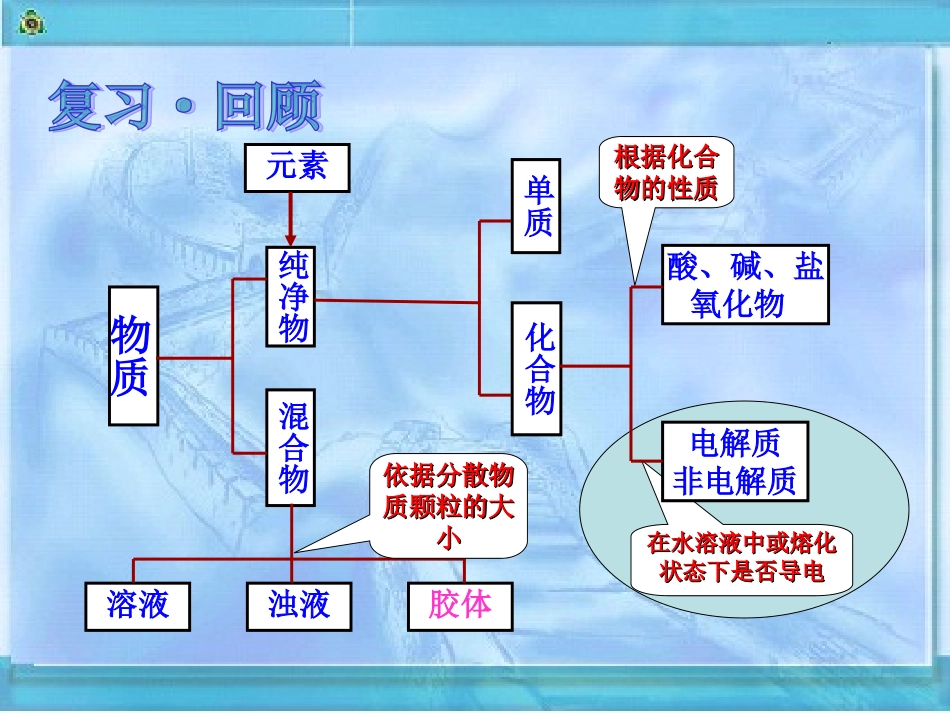 复习·回顾

元素

物质

纯净物

混合物

单质

化合物

根据化合物的性质

酸、碱、盐
氧化物

电解质
非电解质

在水溶液中或熔化状态下是否导电

依据分散物质颗粒的大小

溶液

浊液

胶体